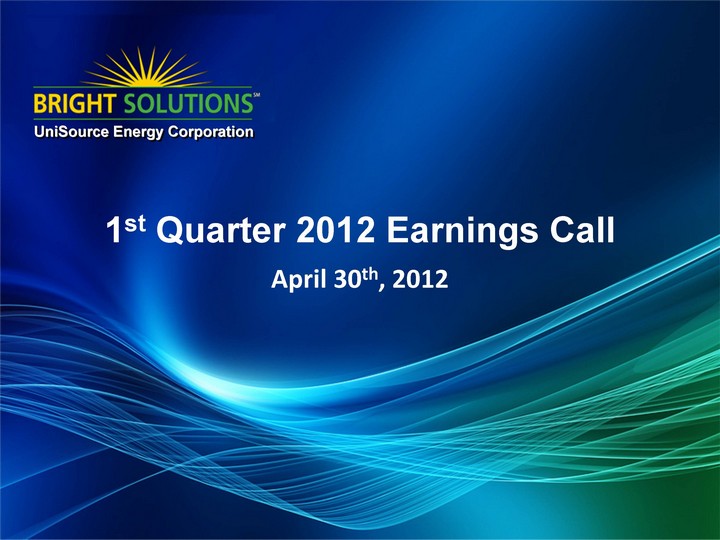 BRIGHT SOLUTIONS℠
UniSource Energy Corporation

1st Quarter 2012 Earnings Call
April 30th, 2012